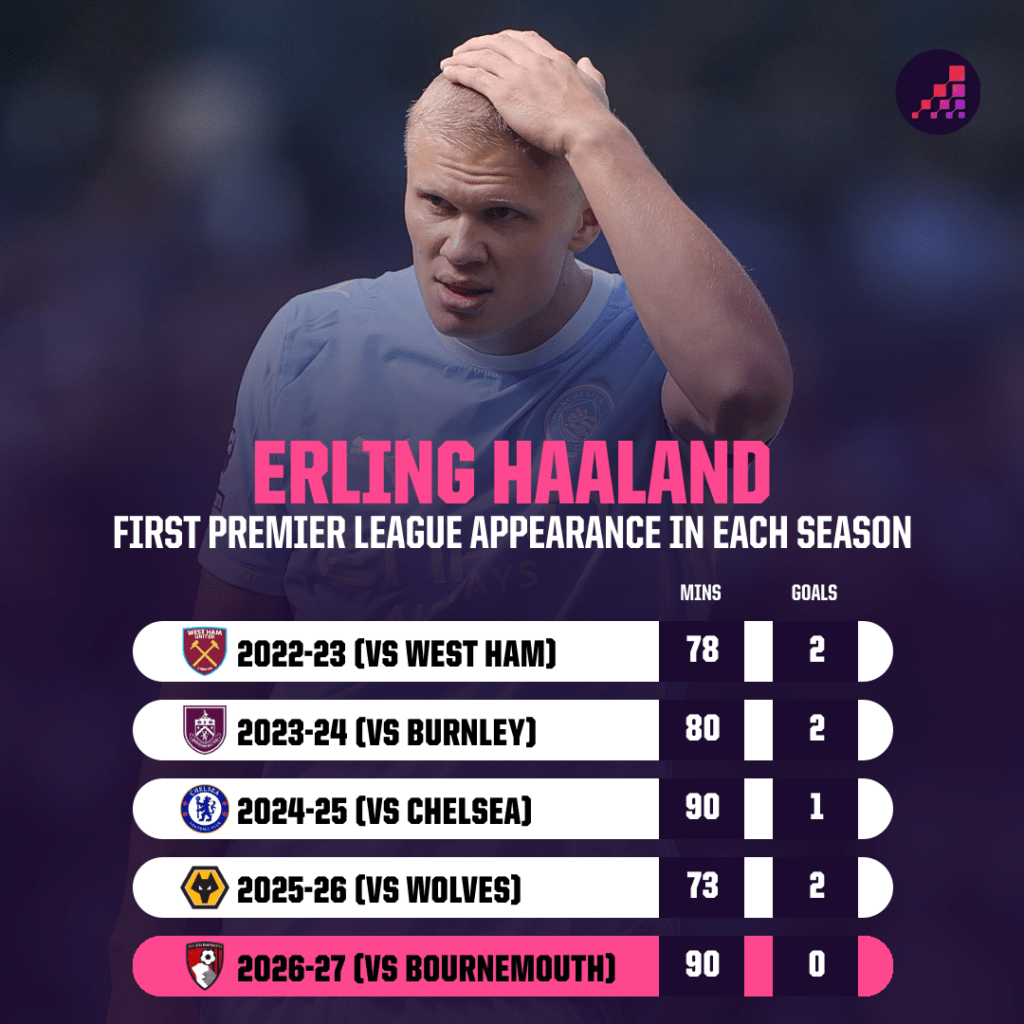 ERLING HAALAND
FIRST PREMIER LEAGUE APPEARANCE IN EACH SEASON

| | MINS | GOALS |
|---|---|---|
| 2022-23 (VS WEST HAM) | 78 | 2 |
| 2023-24 (VS BURNLEY) | 80 | 2 |
| 2024-25 (VS CHELSEA) | 90 | 1 |
| 2025-26 (VS WOLVES) | 73 | 2 |
| 2026-27 (VS BOURNEMOUTH) | 90 | 0 |